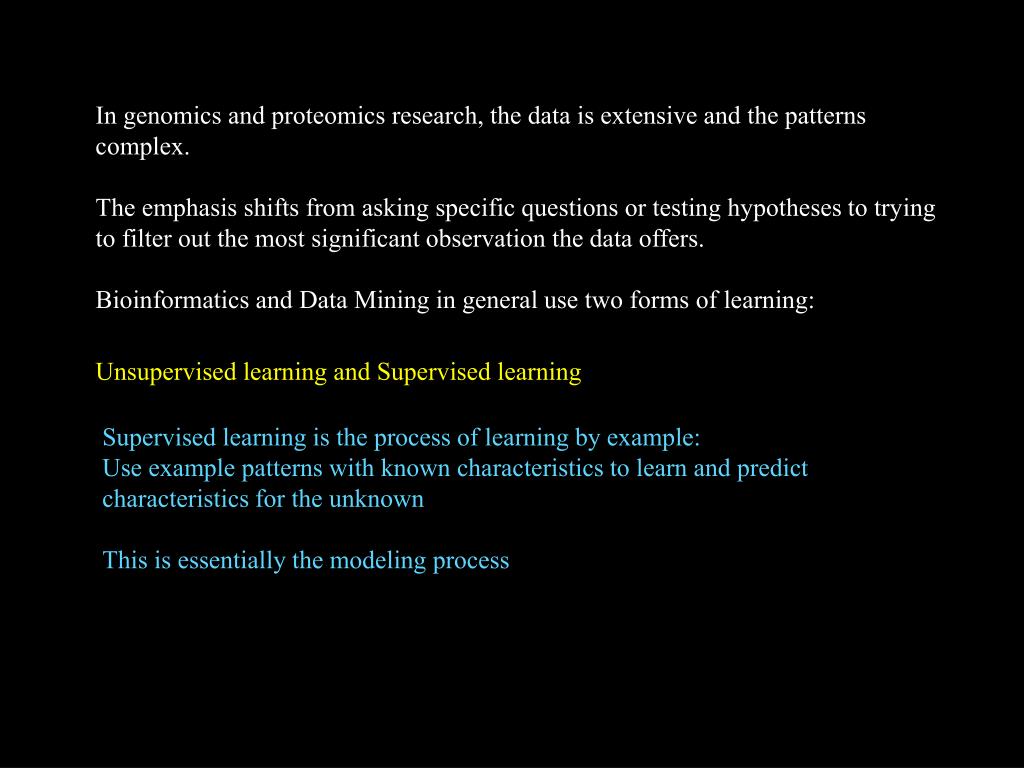 In genomics and proteomics research, the data is extensive and the patterns complex.

The emphasis shifts from asking specific questions or testing hypotheses to trying to filter out the most significant observation the data offers.

Bioinformatics and Data Mining in general use two forms of learning:

Unsupervised learning and Supervised learning

Supervised learning is the process of learning by example:
Use example patterns with known characteristics to learn and predict characteristics for the unknown

This is essentially the modeling process